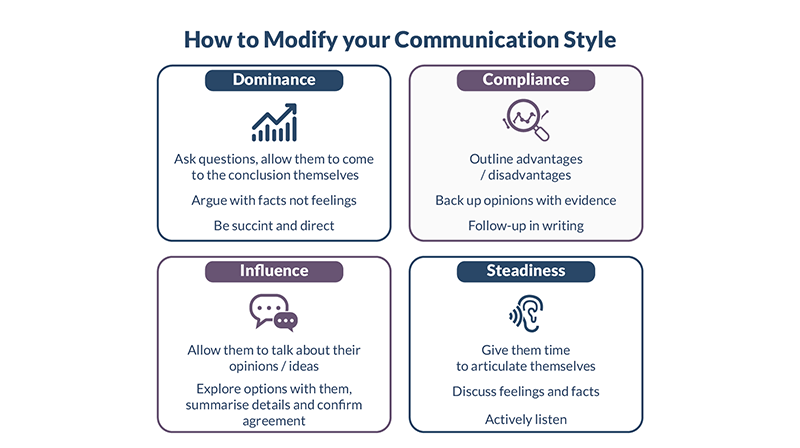 How to Modify your Communication Style

Dominance

Ask questions, allow them to come to the conclusion themselves

Argue with facts not feelings

Be succint and direct

Compliance

Outline advantages / disadvantages

Back up opinions with evidence

Follow-up in writing

Influence

Allow them to talk about their opinions / ideas

Explore options with them, summarise details and confirm agreement

Steadiness

Give them time to articulate themselves

Discuss feelings and facts

Actively listen